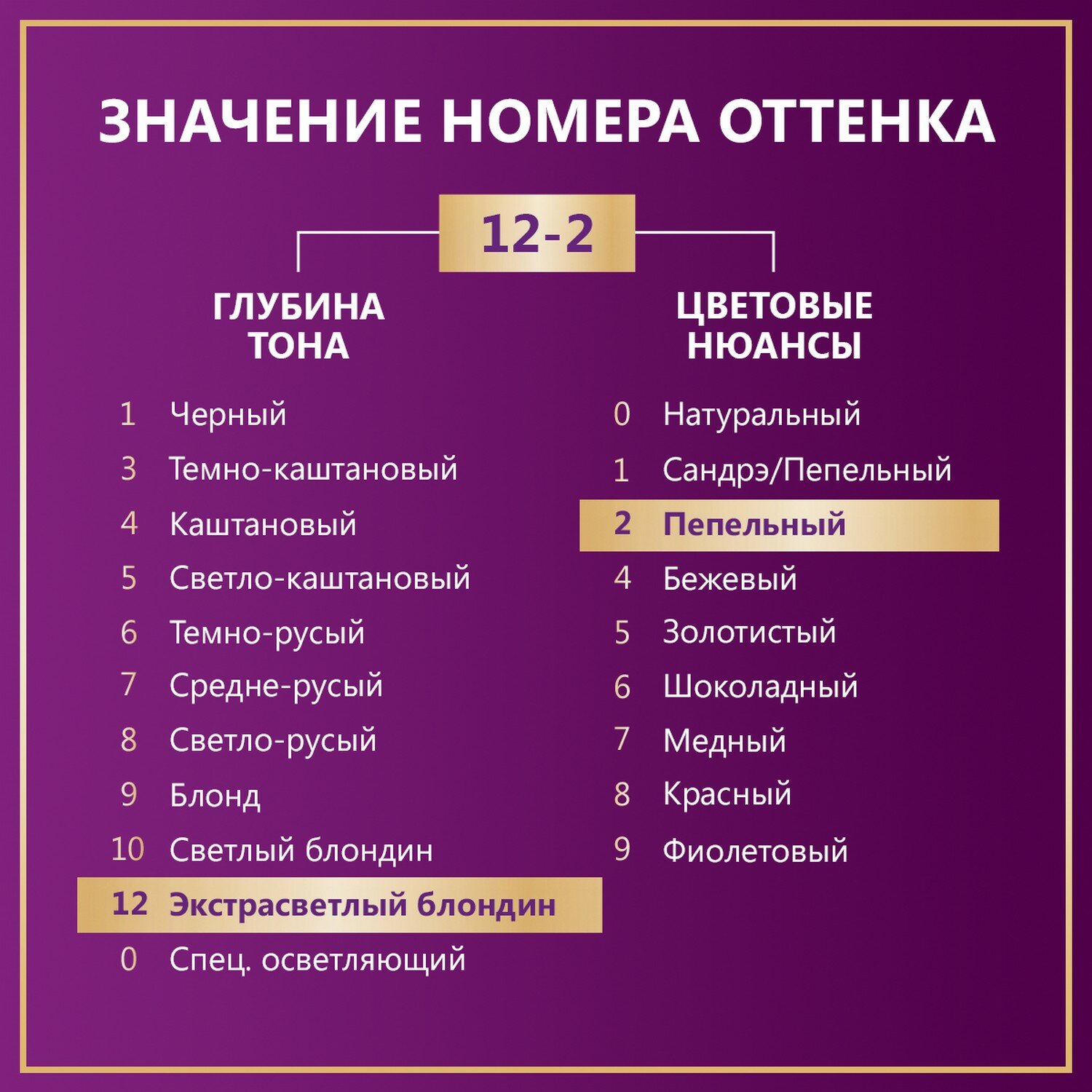 ЗНАЧЕНИЕ НОМЕРА ОТТЕНКА

12-2

ГЛУБИНА ТОНА

1 Черный
3 Темно-каштановый
4 Каштановый
5 Светло-каштановый
6 Темно-русый
7 Средне-русый
8 Светло-русый
9 Блонд
10 Светлый блондин
12 Экстрасветлый блондин
0 Спец. осветляющий

ЦВЕТОВЫЕ НЮАНСЫ

0 Натуральный
1 Сандрэ/Пепельный
2 Пепельный
4 Бежевый
5 Золотистый
6 Шоколадный
7 Медный
8 Красный
9 Фиолетовый